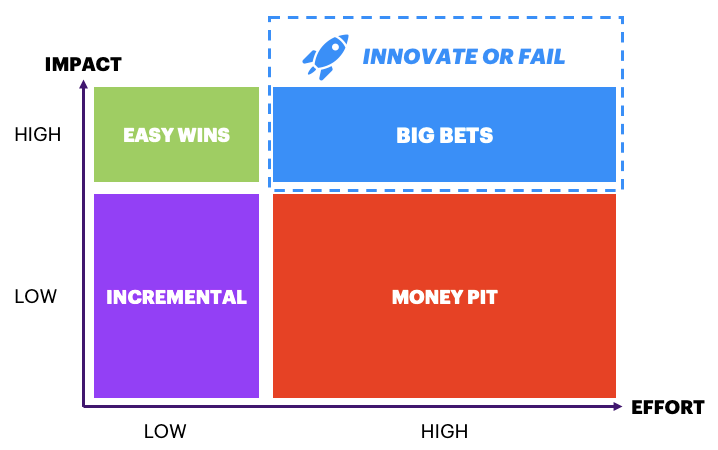 INNOVATE OR FAIL

IMPACT

HIGH

EASY WINS

BIG BETS

LOW

INCREMENTAL

MONEY PIT

EFFORT

LOW

HIGH